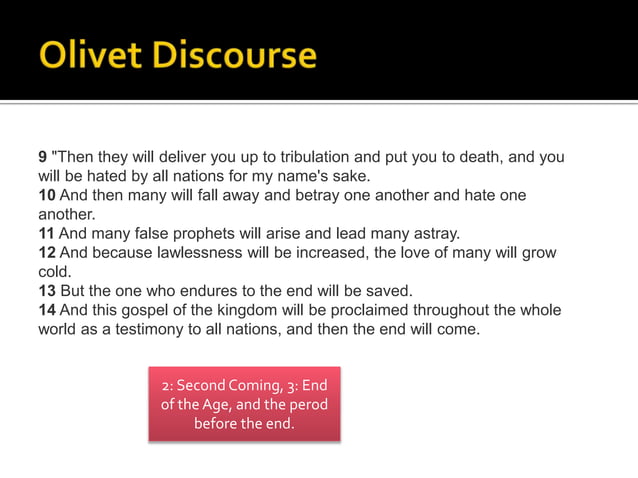 Olivet Discourse

9 "Then they will deliver you up to tribulation and put you to death, and you will be hated by all nations for my name's sake.
10 And then many will fall away and betray one another and hate one another.
11 And many false prophets will arise and lead many astray.
12 And because lawlessness will be increased, the love of many will grow cold.
13 But the one who endures to the end will be saved.
14 And this gospel of the kingdom will be proclaimed throughout the whole world as a testimony to all nations, and then the end will come.

2: Second Coming, 3: End of the Age, and the perod before the end.